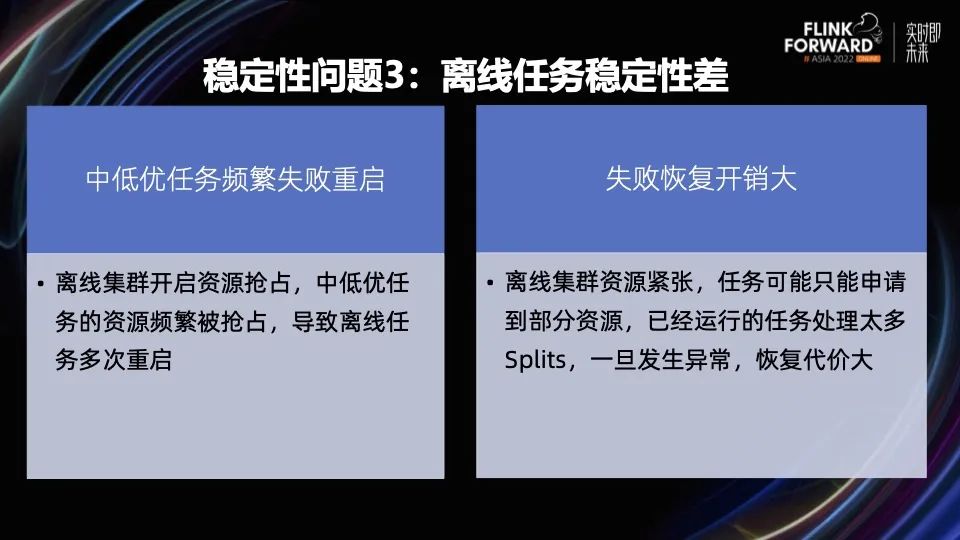 FLINK FORWARD # ASIA 2022 ONLINE

实时即未来

稳定性问题3：离线任务稳定性差

中低优任务频繁失败重启

• 离线集群开启资源抢占，中低优任务的资源频繁被抢占，导致离线任务多次重启

失败恢复开销大

• 离线集群资源紧张，任务可能只能申请到部分资源，已经运行的任务处理太多Splits，一旦发生异常，恢复代价大